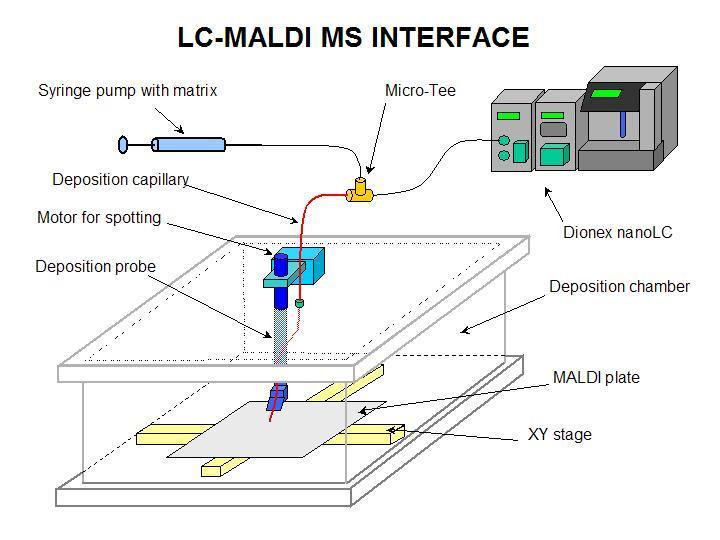 LC-MALDI MS INTERFACE

Syringe pump with matrix

Micro-Tee

Deposition capillary

Motor for spotting

Deposition probe

Dionex nanoLC

Deposition chamber

MALDI plate

XY stage